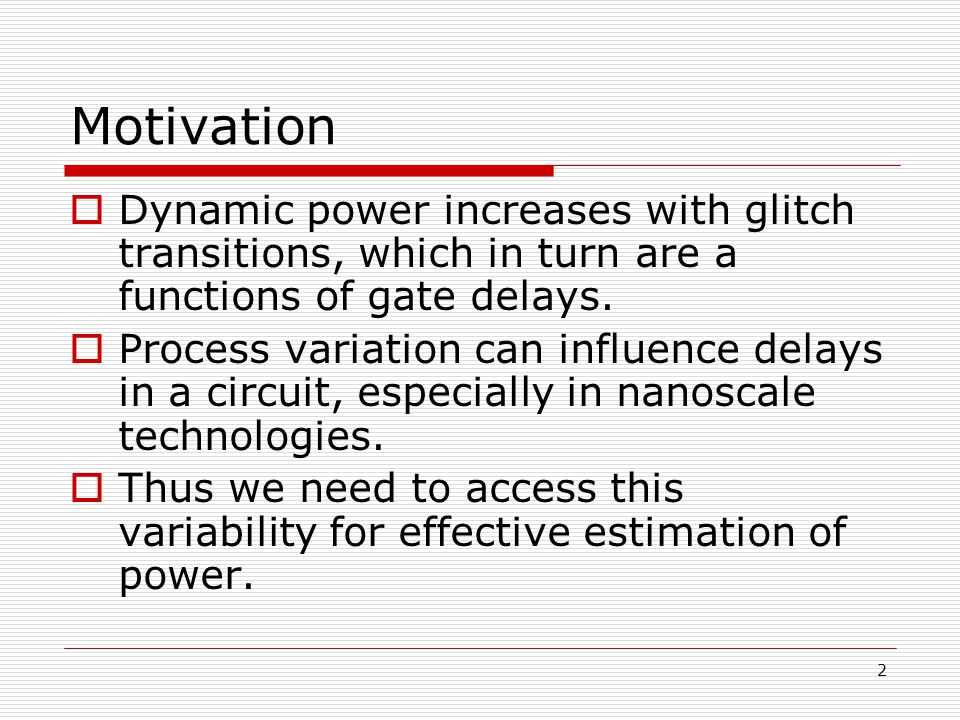 Motivation

Dynamic power increases with glitch transitions, which in turn are a functions of gate delays.

Process variation can influence delays in a circuit, especially in nanoscale technologies.

Thus we need to access this variability for effective estimation of power.

2